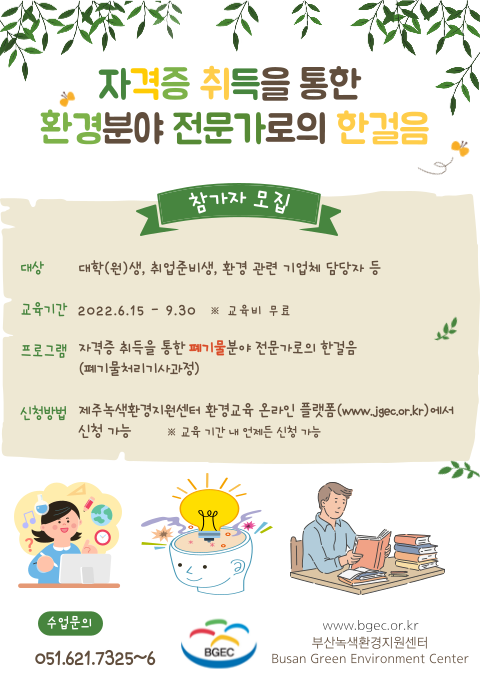 자격증 취득을 통한
환경분야 전문가로의 한걸음

참가자 모집

대상 대학(원)생, 취업준비생, 환경 관련 기업체 담당자 등

교육기간 2022.6.15 - 9.30 ※ 교육비 무료

프로그램 자격증 취득을 통한 폐기물분야 전문가로의 한걸음 (폐기물처리기사과정)

신청방법 제주녹색환경지원센터 환경교육 온라인 플랫폼(www.jgec.or.kr)에서 신청 가능 ※ 교육 기간 내 언제든 신청 가능

수업문의
051.621.7325~6

BGEC

www.bgec.or.kr
부산녹색환경지원센터
Busan Green Environment Center